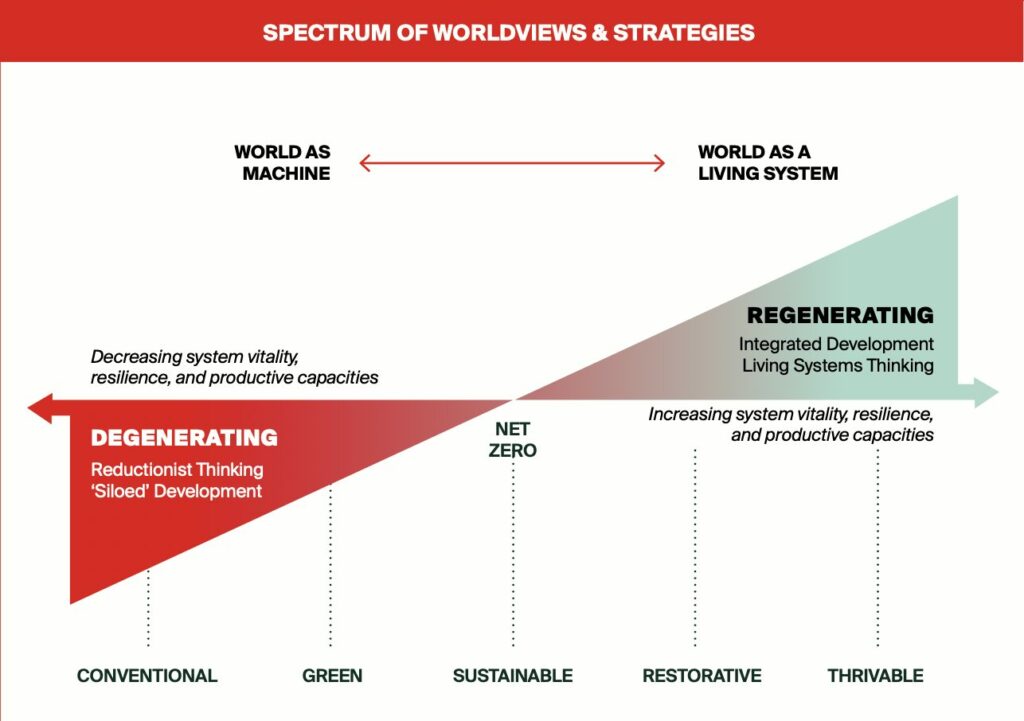 SPECTRUM OF WORLDVIEWS & STRATEGIES

WORLD AS MACHINE

WORLD AS A LIVING SYSTEM

REGENERATING
Integrated Development
Living Systems Thinking

Decreasing system vitality, resilience, and productive capacities

Increasing system vitality, resilience, and productive capacities

DEGENERATING
Reductionist Thinking
'Siloed' Development

NET ZERO

CONVENTIONAL

GREEN

SUSTAINABLE

RESTORATIVE

THRIVABLE